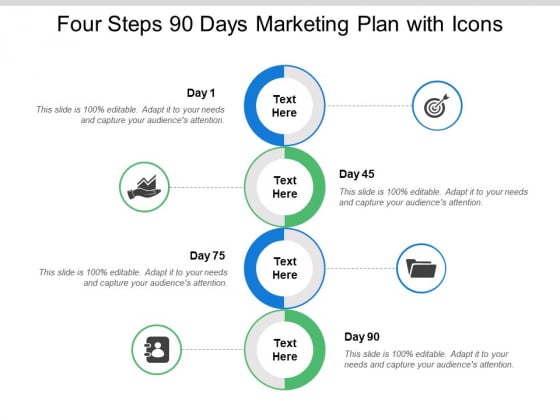 Four Steps 90 Days Marketing Plan with Icons

Day 1
This slide is 100% editable. Adapt it to your needs and capture your audience's attention.

Text Here

Text Here

Day 45
This slide is 100% editable. Adapt it to your needs and capture your audience's attention.

Day 75
This slide is 100% editable. Adapt it to your needs and capture your audience's attention.

Text Here

Text Here

Day 90
This slide is 100% editable. Adapt it to your needs and capture your audience's attention.